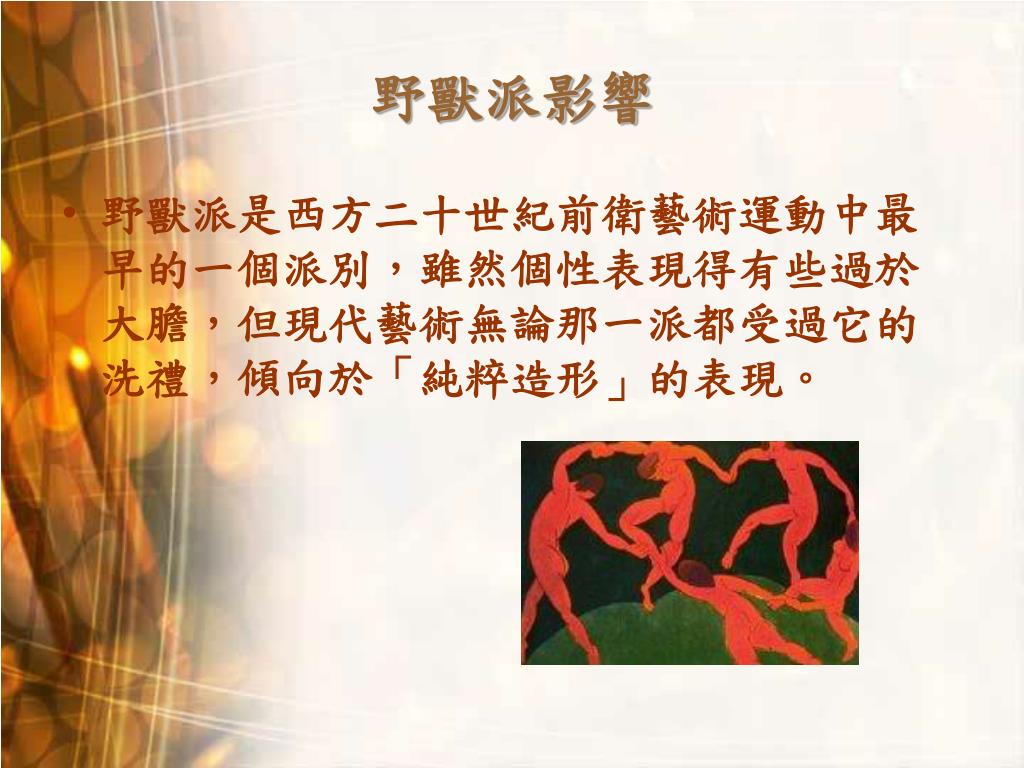 野獸派影響

• 野獸派是西方二十世紀前衛藝術運動中最早的一個派別，雖然個性表現得有些過於大膽，但現代藝術無論那一派都受過它的洗禮，傾向於「純粹造形」的表現。